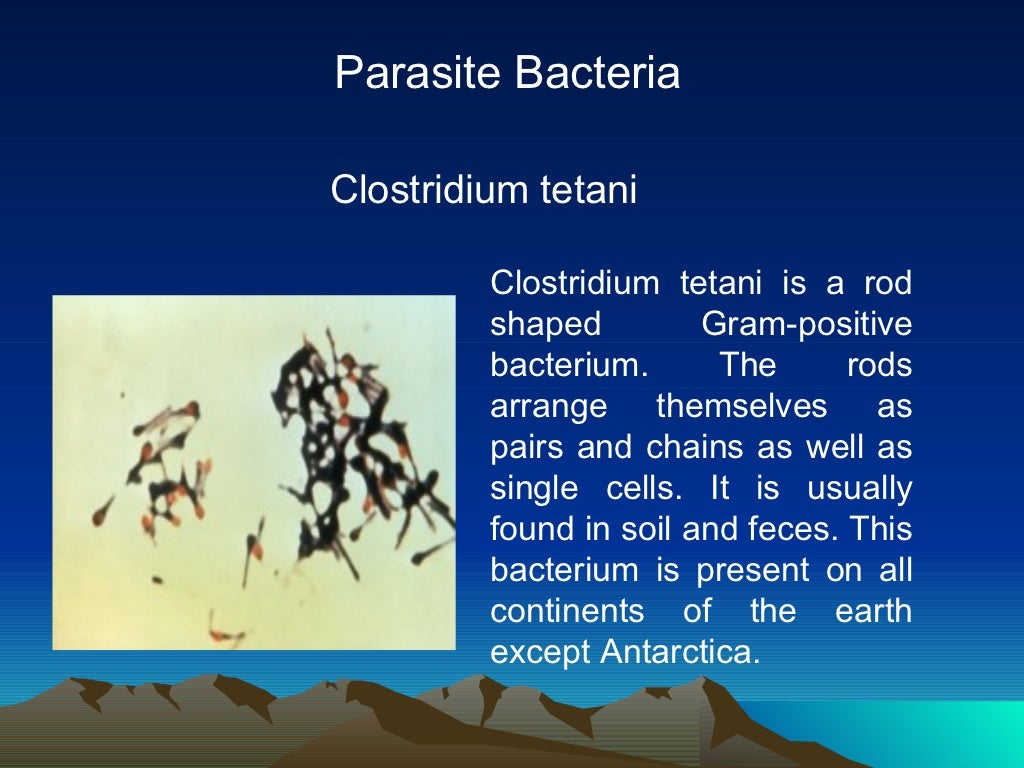 Parasite Bacteria

Clostridium tetani

Clostridium tetani is a rod shaped Gram-positive bacterium. The rods arrange themselves as pairs and chains as well as single cells. It is usually found in soil and feces. This bacterium is present on all continents of the earth except Antarctica.